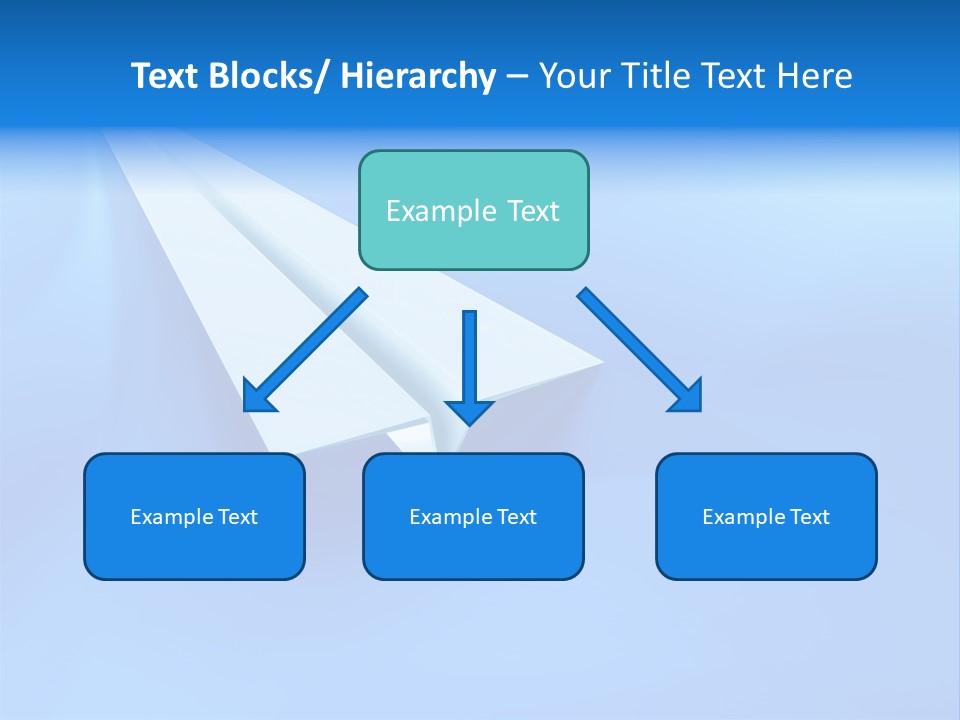 Text Blocks/ Hierarchy – Your Title Text Here

Example Text

Example Text

Example Text

Example Text